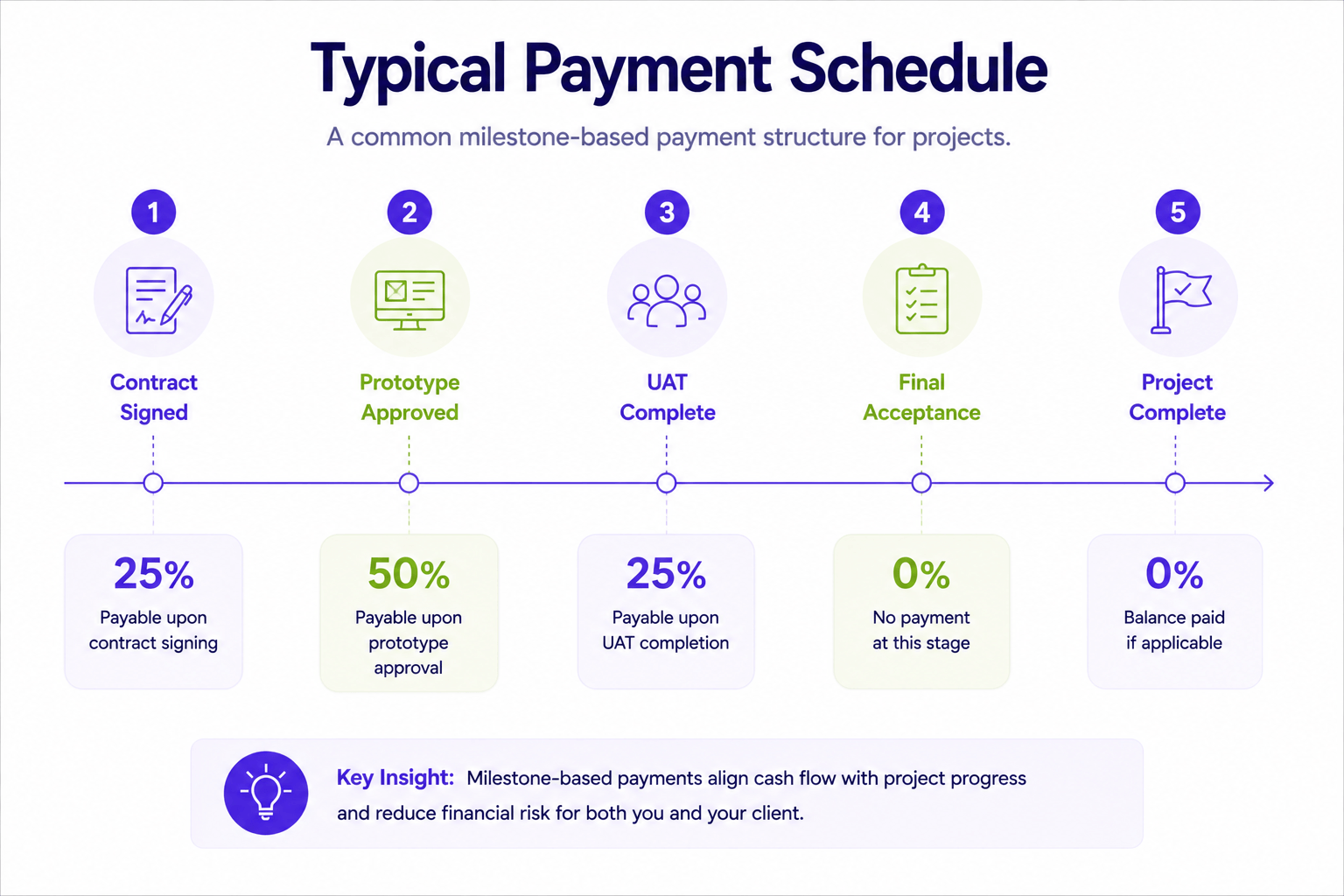 Typical Payment Schedule

A common milestone-based payment structure for projects.

1
Contract Signed
25%
Payable upon contract signing

2
Prototype Approved
50%
Payable upon prototype approval

3
UAT Complete
25%
Payable upon UAT completion

4
Final Acceptance
0%
No payment at this stage

5
Project Complete
0%
Balance paid if applicable

Key Insight: Milestone-based payments align cash flow with project progress and reduce financial risk for both you and your client.